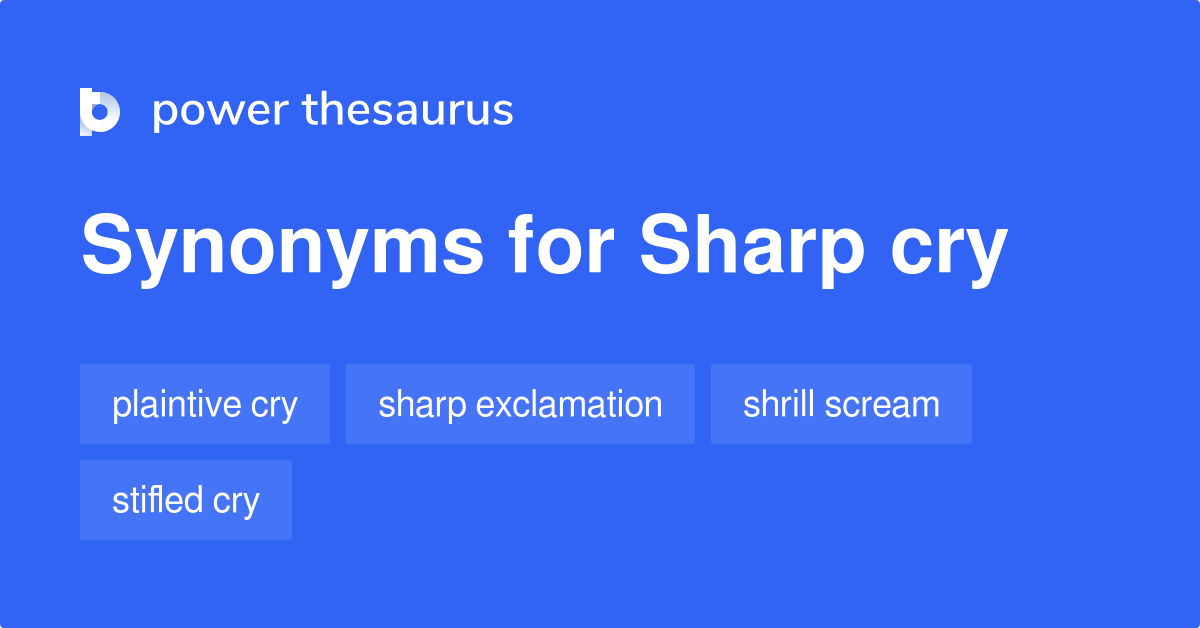 power thesaurus

Synonyms for Sharp cry

plaintive cry

sharp exclamation

shrill scream

stifled cry